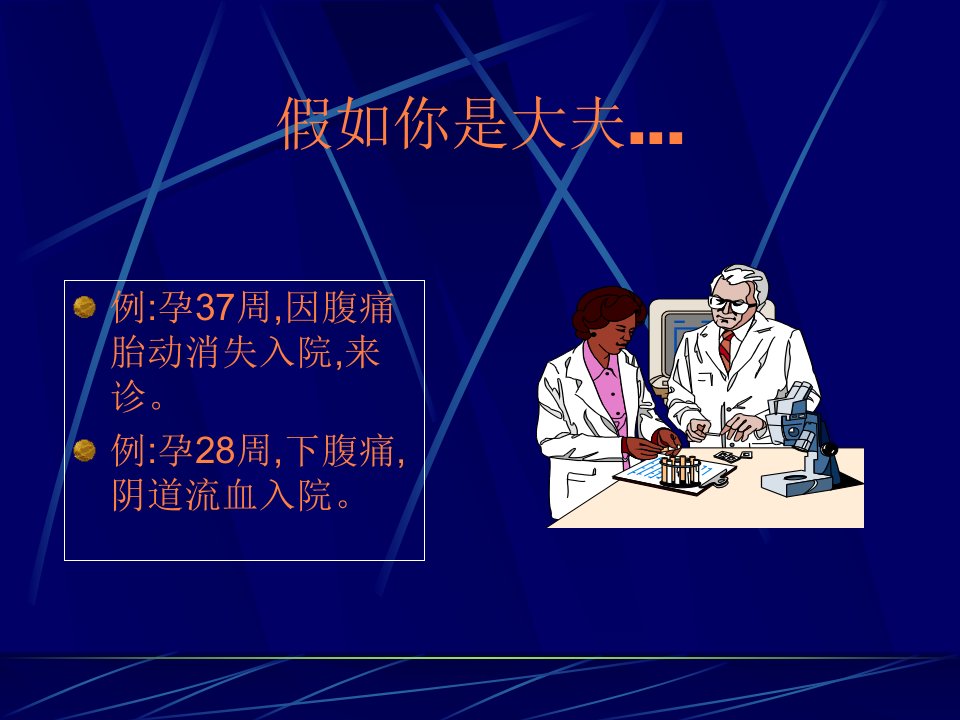 假如你是大夫…

例:孕37周,因腹痛胎动消失入院,来诊。

例:孕28周,下腹痛,阴道流血入院。